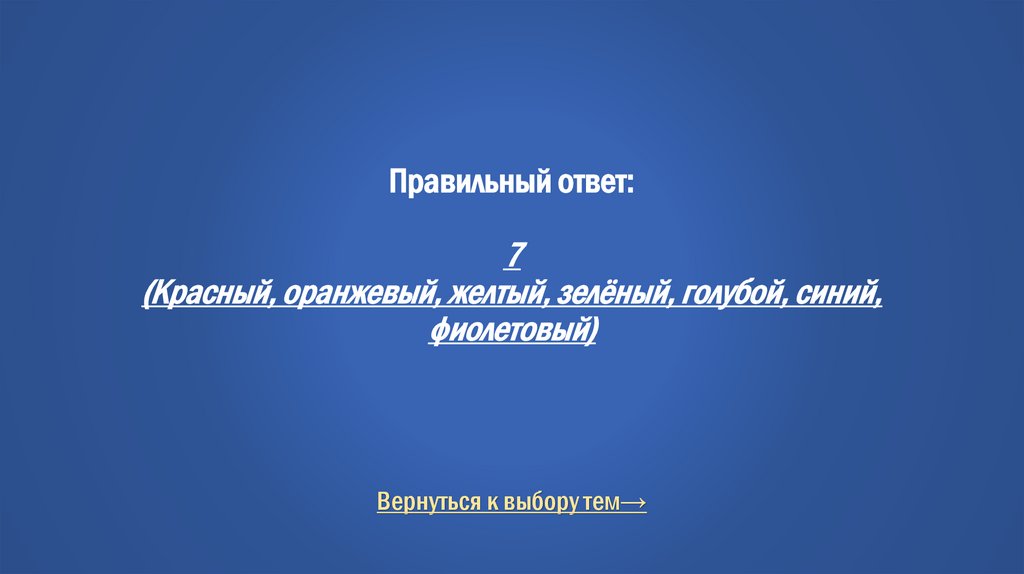 Правильный ответ:

7
(Красный, оранжевый, желтый, зелёный, голубой, синий, фиолетовый)

Вернуться к выбору тем→